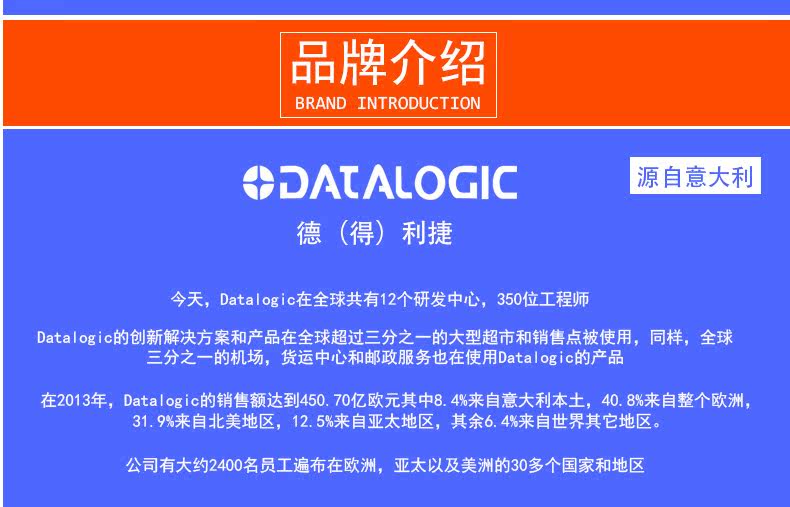 品牌介绍
BRAND INTRODUCTION

DATALOGIC

源自意大利

德（得）利捷

今天，Datalogic在全球共有12个研发中心，350位工程师

Datalogic的创新解决方案和产品在全球超过三分之一的大型超市和销售点被使用，同样，全球三分之一的机场，货运中心和邮政服务也在使用Datalogic的产品

在2013年，Datalogic的销售额达到450.70亿欧元其中8.4%来自意大利本土，40.8%来自整个欧洲，31.9%来自北美地区，12.5%来自亚太地区，其余6.4%来自世界其它地区。

公司有大约2400名员工遍布在欧洲，亚太以及美洲的30多个国家和地区